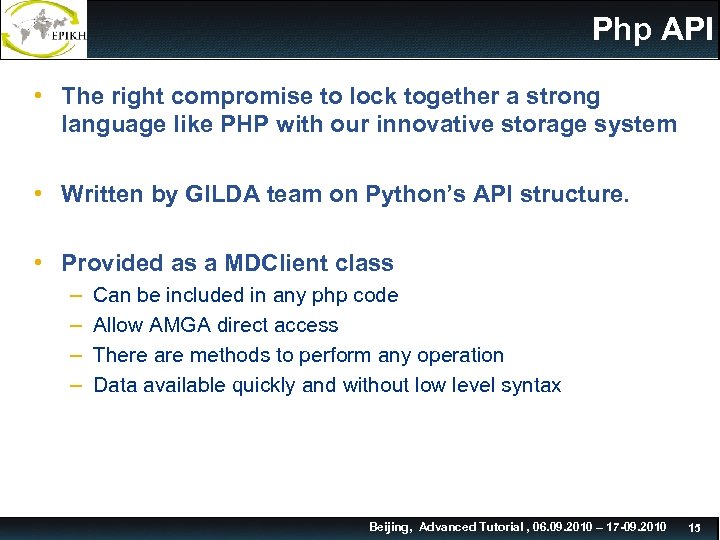 EPIKH

Php API

• The right compromise to lock together a strong language like PHP with our innovative storage system

• Written by GILDA team on Python's API structure.

• Provided as a MDClient class
– Can be included in any php code
– Allow AMGA direct access
– There are methods to perform any operation
– Data available quickly and without low level syntax

Beijing, Advanced Tutorial , 06.09.2010 – 17-09.2010 15